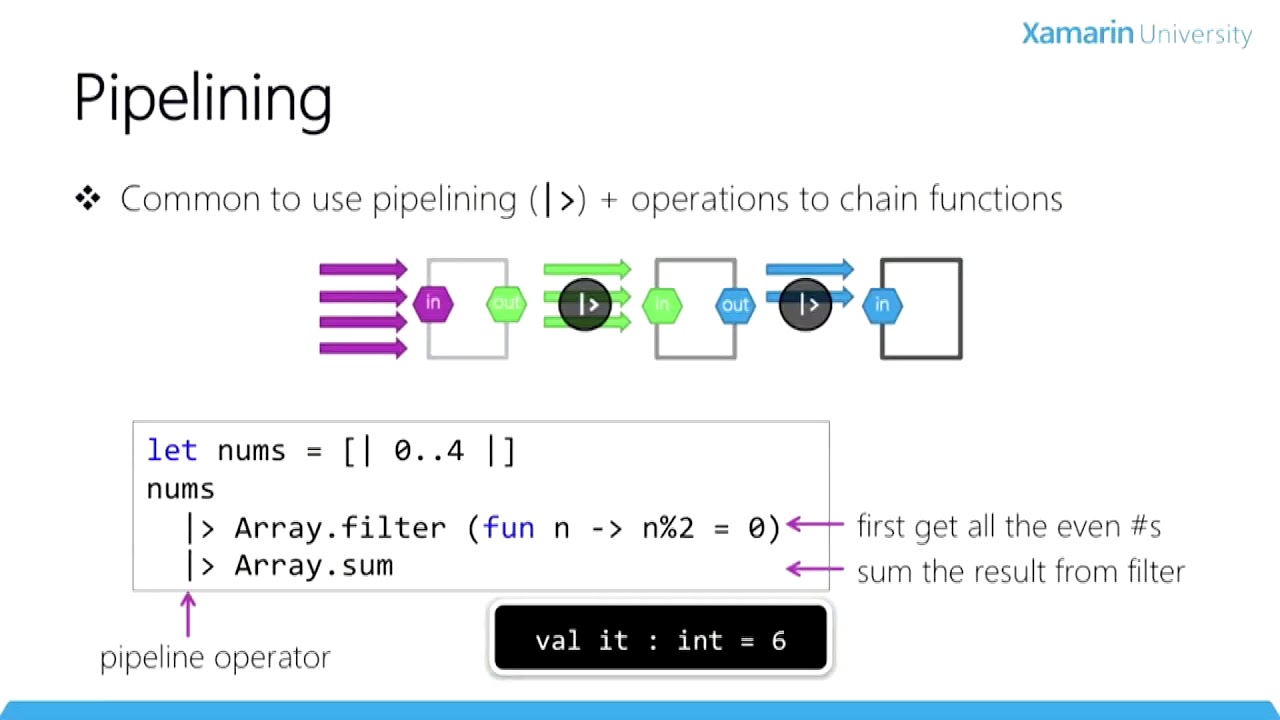 Xamarin University

Pipelining

❖ Common to use pipelining (|>) + operations to chain functions

in out |> in out |> in

let nums = [| 0..4 |]
nums
  |> Array.filter (fun n -> n%2 = 0)
  |> Array.sum

first get all the even #s
sum the result from filter

pipeline operator

val it : int = 6